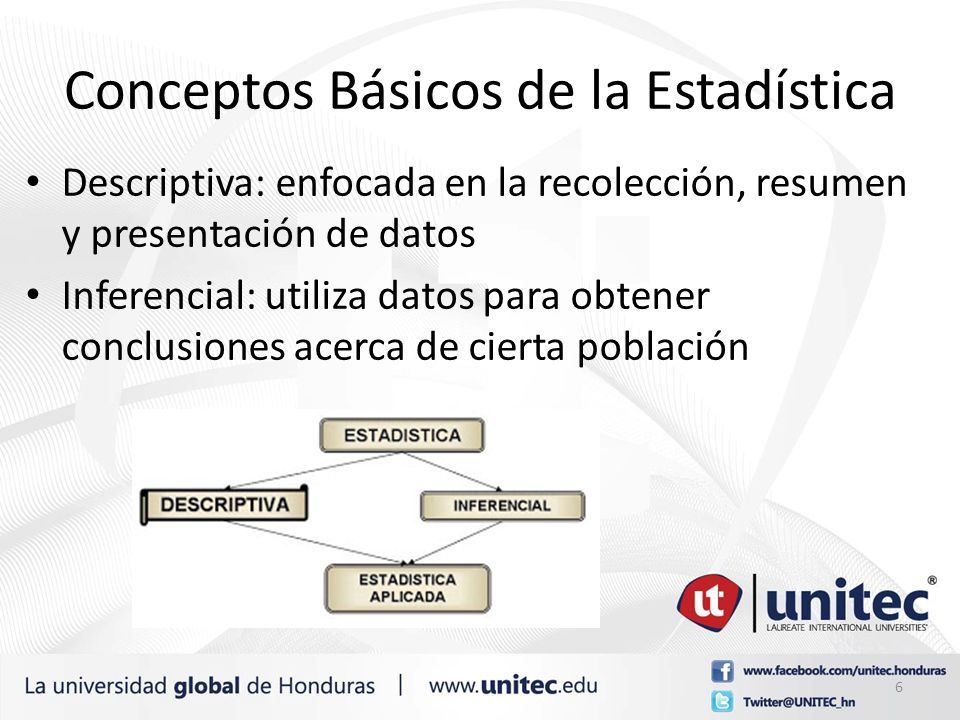 Conceptos Básicos de la Estadística

• Descriptiva: enfocada en la recolección, resumen y presentación de datos

• Inferencial: utiliza datos para obtener conclusiones acerca de cierta población

ESTADISTICA

DESCRIPTIVA

INFERENCIAL

ESTADISTICA APLICADA

ut unitec®
LAUREATE INTERNATIONAL UNIVERSITIES®

La universidad global de Honduras | www.unitec.edu

www.facebook.com/unitec.honduras

Twitter@UNITEC_hn

6